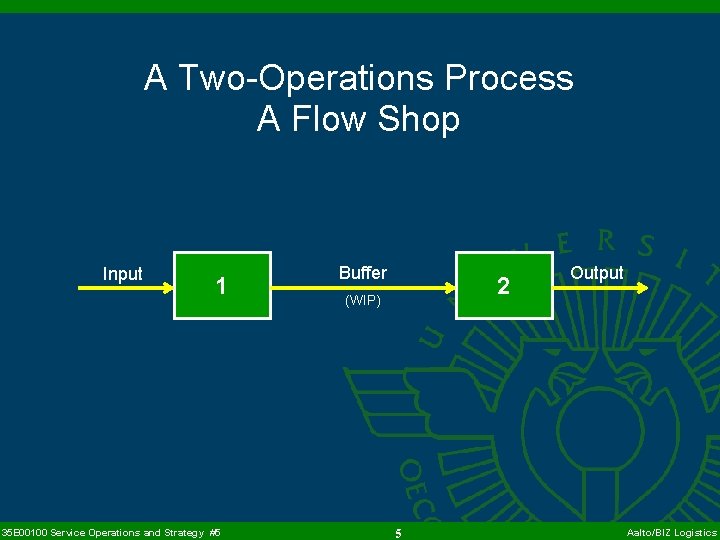 A Two-Operations Process
A Flow Shop

Input

1

Buffer

(WIP)

2

Output

35E00100 Service Operations and Strategy #5

5

Aalto/BIZ Logistics